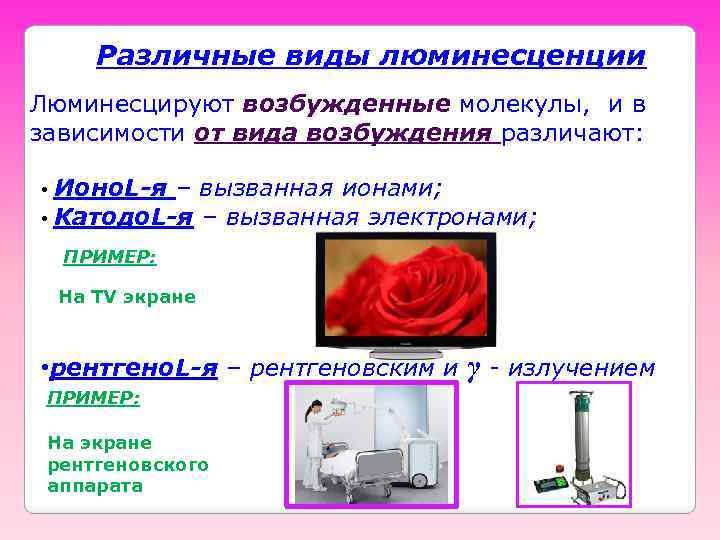 Различные виды люминесценции

Люминесцируют возбужденные молекулы, и в зависимости от вида возбуждения различают:

• ИоноL-я – вызванная ионами;
• КатодоL-я – вызванная электронами;

ПРИМЕР:

На TV экране

•рентгеноL-я – рентгеновским и $\gamma$ - излучением

ПРИМЕР:

На экране рентгеновского аппарата